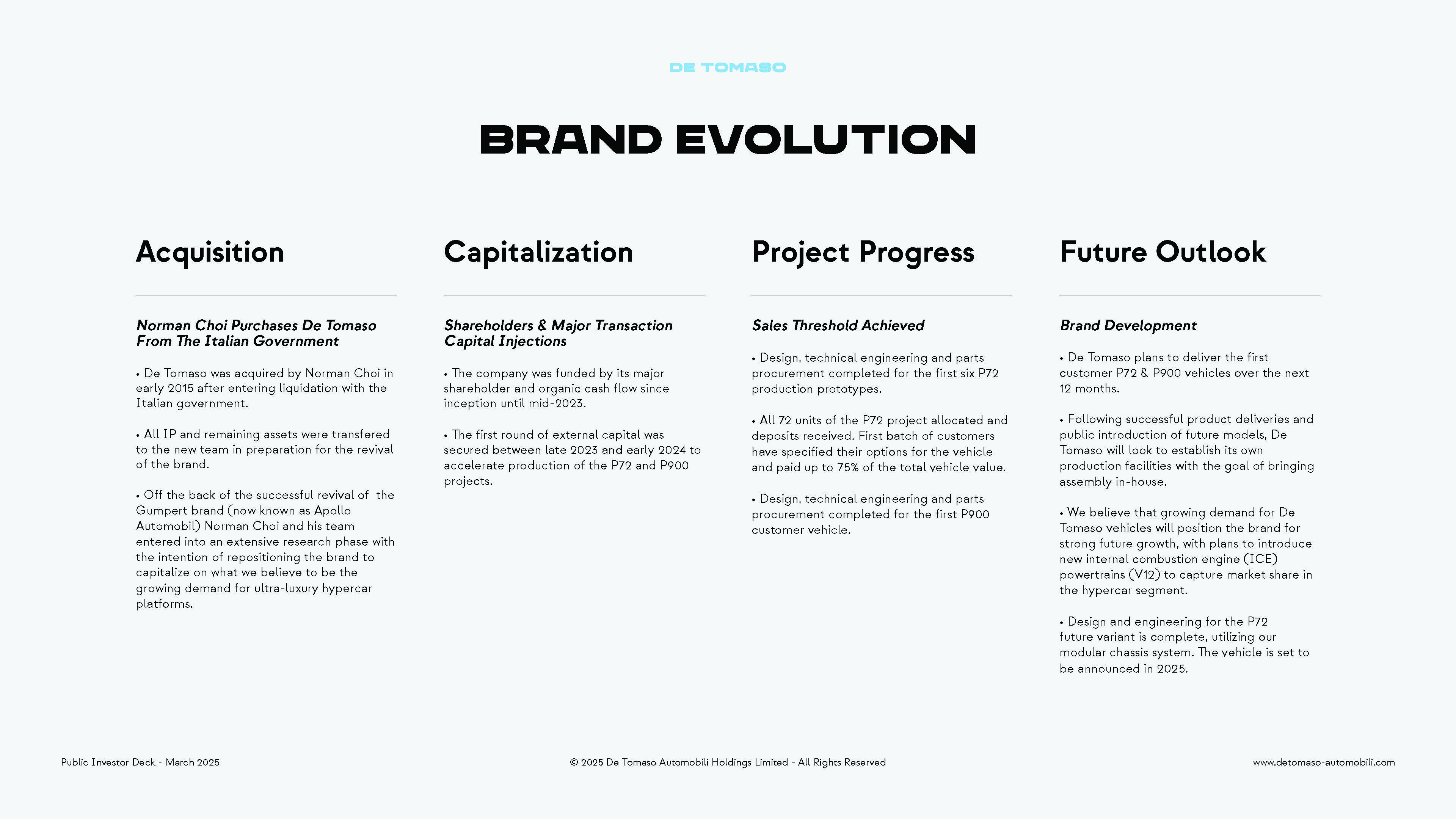 DE TOMASO

BRAND EVOLUTION

Acquisition

Norman Choi Purchases De Tomaso From The Italian Government

• De Tomaso was acquired by Norman Choi in early 2015 after entering liquidation with the Italian government.

• All IP and remaining assets were transfered to the new team in preparation for the revival of the brand.

• Off the back of the successful revival of the Gumpert brand (now known as Apollo Automobil) Norman Choi and his team entered into an extensive research phase with the intention of repositioning the brand to capitalize on what we believe to be the growing demand for ultra-luxury hypercar platforms.

Capitalization

Shareholders & Major Transaction Capital Injections

• The company was funded by its major shareholder and organic cash flow since inception until mid-2023.

• The first round of external capital was secured between late 2023 and early 2024 to accelerate production of the P72 and P900 projects.

Project Progress

Sales Threshold Achieved

• Design, technical engineering and parts procurement completed for the first six P72 production prototypes.

• All 72 units of the P72 project allocated and deposits received. First batch of customers have specified their options for the vehicle and paid up to 75% of the total vehicle value.

• Design, technical engineering and parts procurement completed for the first P900 customer vehicle.

Future Outlook

Brand Development

• De Tomaso plans to deliver the first customer P72 & P900 vehicles over the next 12 months.

• Following successful product deliveries and public introduction of future models, De Tomaso will look to establish its own production facilities with the goal of bringing assembly in-house.

• We believe that growing demand for De Tomaso vehicles will position the brand for strong future growth, with plans to introduce new internal combustion engine (ICE) powertrains (V12) to capture market share in the hypercar segment.

• Design and engineering for the P72 future variant is complete, utilizing our modular chassis system. The vehicle is set to be announced in 2025.

Public Investor Deck - March 2025

© 2025 De Tomaso Automobili Holdings Limited - All Rights Reserved

www.detomaso-automobili.com